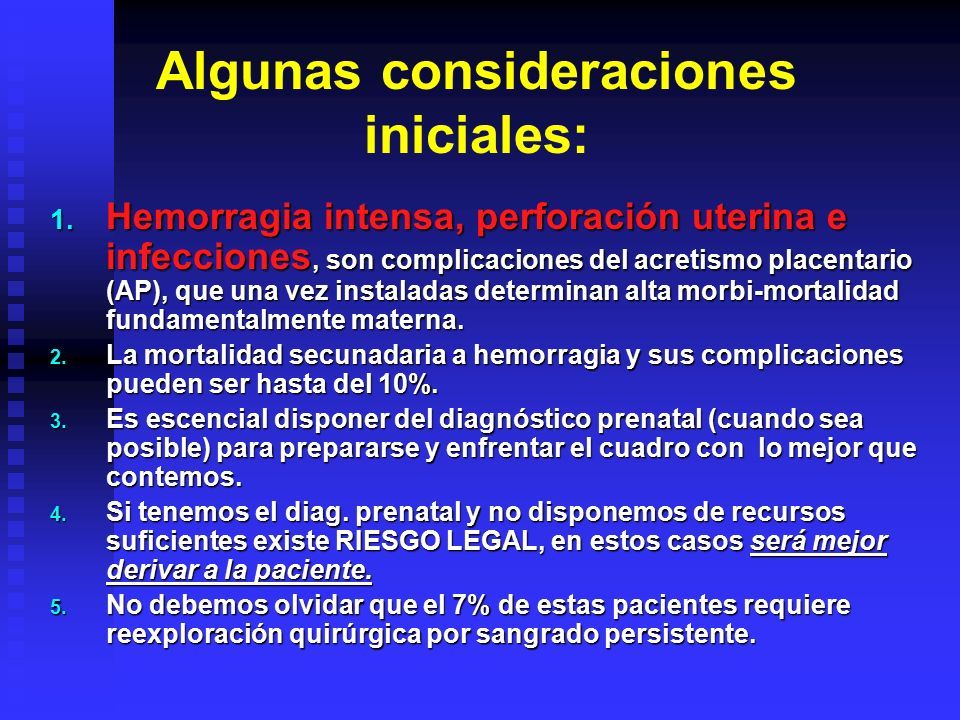 Algunas consideraciones iniciales:

1. Hemorragia intensa, perforación uterina e infecciones, son complicaciones del acretismo placentario (AP), que una vez instaladas determinan alta morbi-mortalidad fundamentalmente materna.
2. La mortalidad secunadaria a hemorragia y sus complicaciones pueden ser hasta del 10%.
3. Es escencial disponer del diagnóstico prenatal (cuando sea posible) para prepararse y enfrentar el cuadro con lo mejor que contemos.
4. Si tenemos el diag. prenatal y no disponemos de recursos suficientes existe RIESGO LEGAL, en estos casos será mejor derivar a la paciente.
5. No debemos olvidar que el 7% de estas pacientes requiere reexploración quirúrgica por sangrado persistente.